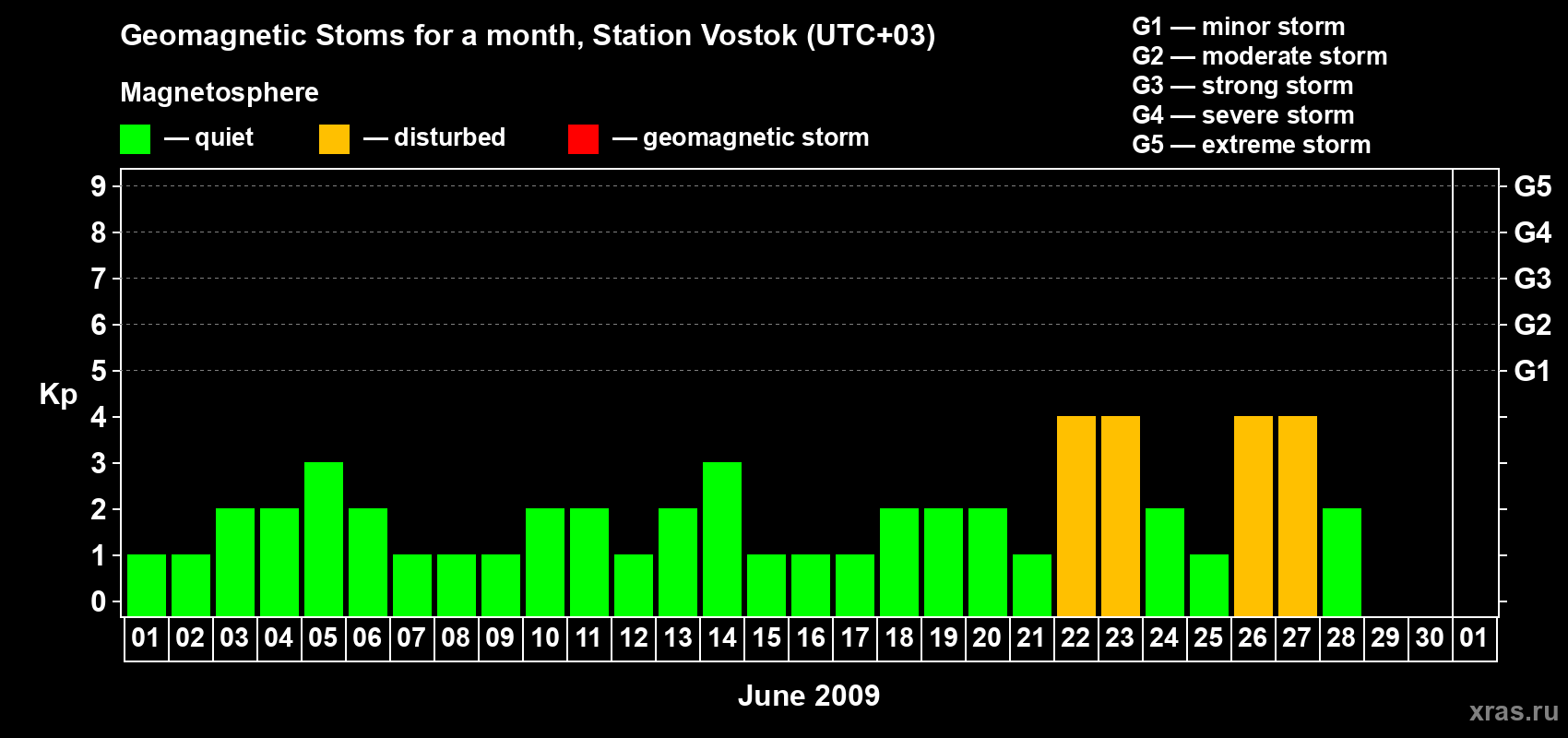 Geomagnetic Stoms for a month, Station Vostok (UTC+03)

Magnetosphere

— quiet — disturbed — geomagnetic storm

G1 — minor storm
G2 — moderate storm
G3 — strong storm
G4 — severe storm
G5 — extreme storm

Kp

9
8
7
6
5
4
3
2
1
0

G5
G4
G3
G2
G1

01 02 03 04 05 06 07 08 09 10 11 12 13 14 15 16 17 18 19 20 21 22 23 24 25 26 27 28 29 30 01

June 2009

xras.ru